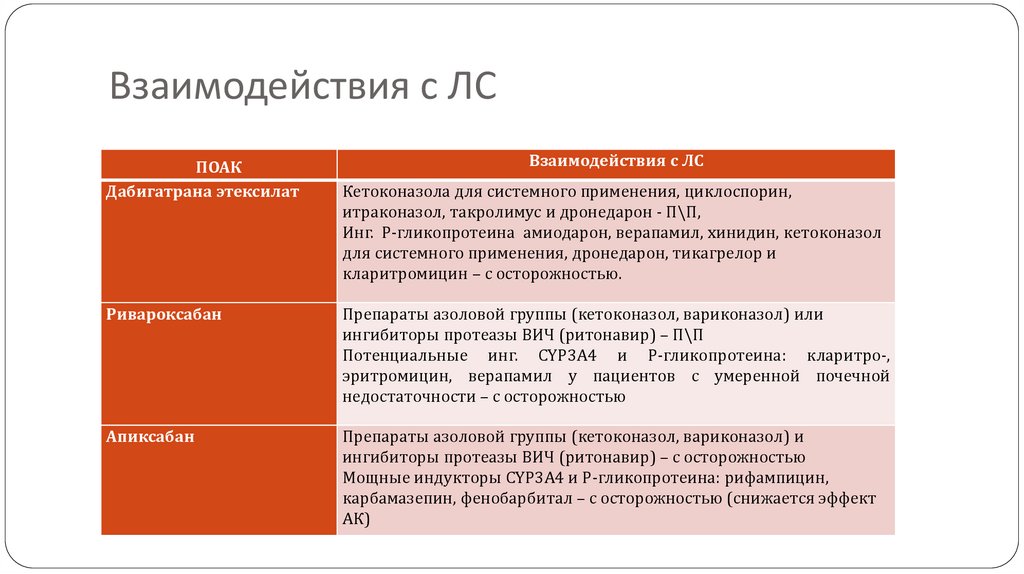 Взаимодействия с ЛС

| ПОАК | Взаимодействия с ЛС |
|---|---|
| Дабигатрана этексилат | Кетоконазола для системного применения, циклоспорин, итраконазол, такролимус и дронедарон - П\П, Инг. Р-гликопротеина амиодарон, верапамил, хинидин, кетоконазол для системного применения, дронедарон, тикагрелор и кларитромицин – с осторожностью. |
| Ривароксабан | Препараты азоловой группы (кетоконазол, вариконазол) или ингибиторы протеазы ВИЧ (ритонавир) – П\П Потенциальные инг. CYP3A4 и Р-гликопротеина: кларитро-, эритромицин, верапамил у пациентов с умеренной почечной недостаточности – с осторожностью |
| Апиксабан | Препараты азоловой группы (кетоконазол, вариконазол) и ингибиторы протеазы ВИЧ (ритонавир) – с осторожностью Мощные индукторы CYP3A4 и Р-гликопротеина: рифампицин, карбамазепин, фенобарбитал – с осторожностью (снижается эффект АК) |